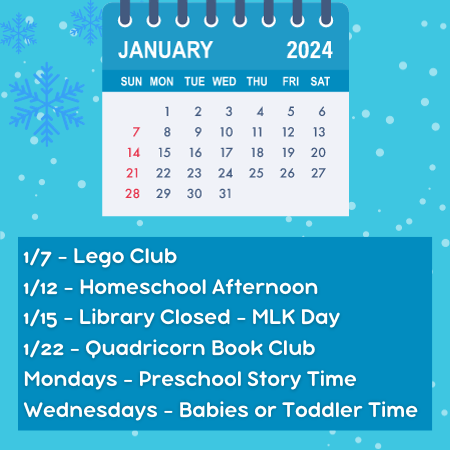 JANUARY 2024

| SUN | MON | TUE | WED | THU | FRI | SAT |
|---|---|---|---|---|---|---|
| | 1 | 2 | 3 | 4 | 5 | 6 |
| 7 | 8 | 9 | 10 | 11 | 12 | 13 |
| 14 | 15 | 16 | 17 | 18 | 19 | 20 |
| 21 | 22 | 23 | 24 | 25 | 26 | 27 |
| 28 | 29 | 30 | 31 | | | |

1/7 - Lego Club
1/12 - Homeschool Afternoon
1/15 - Library Closed - MLK Day
1/22 - Quadricorn Book Club
Mondays - Preschool Story Time
Wednesdays - Babies or Toddler Time